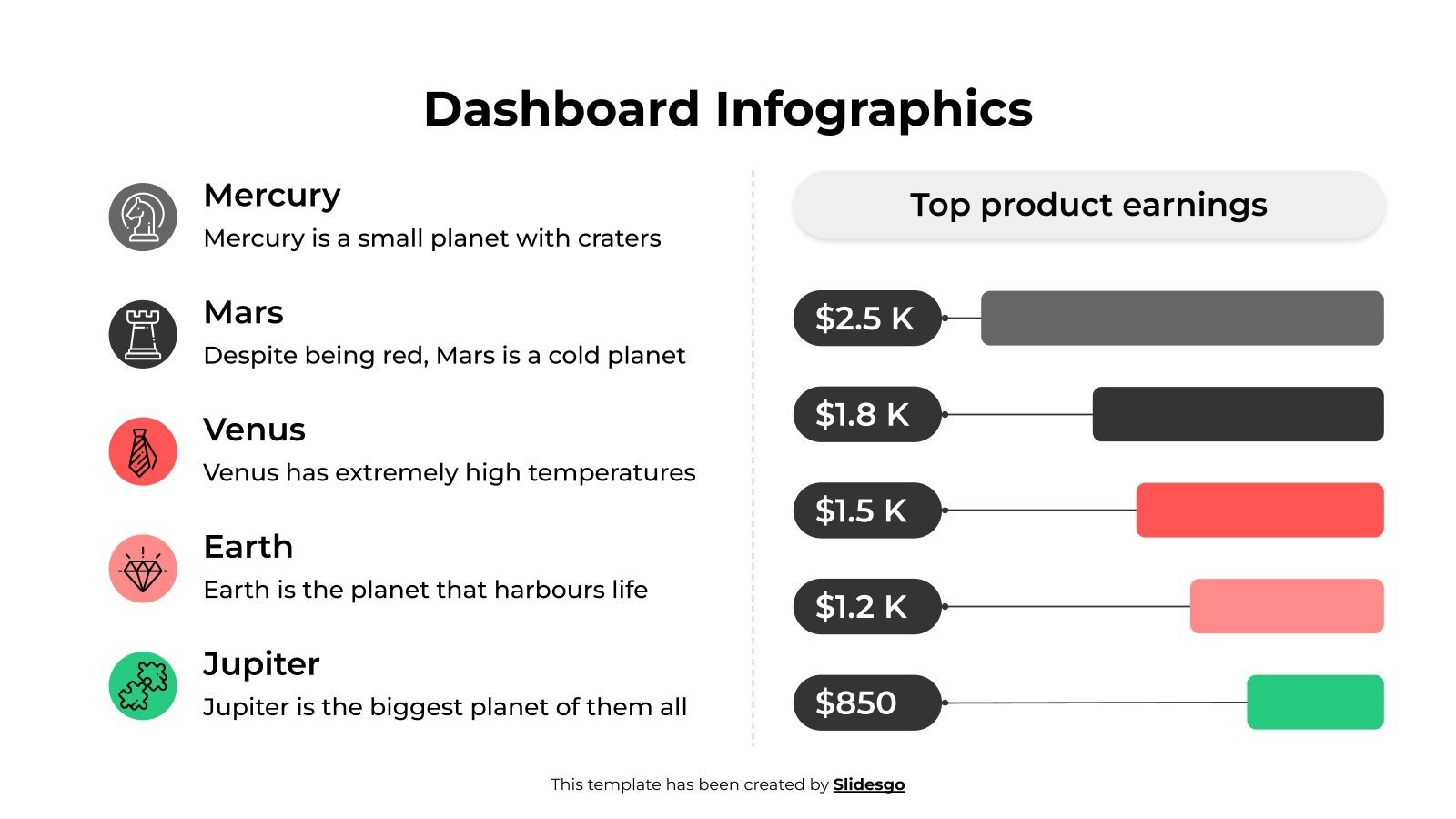 Dashboard Infographics

Mercury
Mercury is a small planet with craters

Mars
Despite being red, Mars is a cold planet

Venus
Venus has extremely high temperatures

Earth
Earth is the planet that harbours life

Jupiter
Jupiter is the biggest planet of them all

Top product earnings

\$2.5 K

\$1.8 K

\$1.5 K

\$1.2 K

\$850

This template has been created by Slidesgo